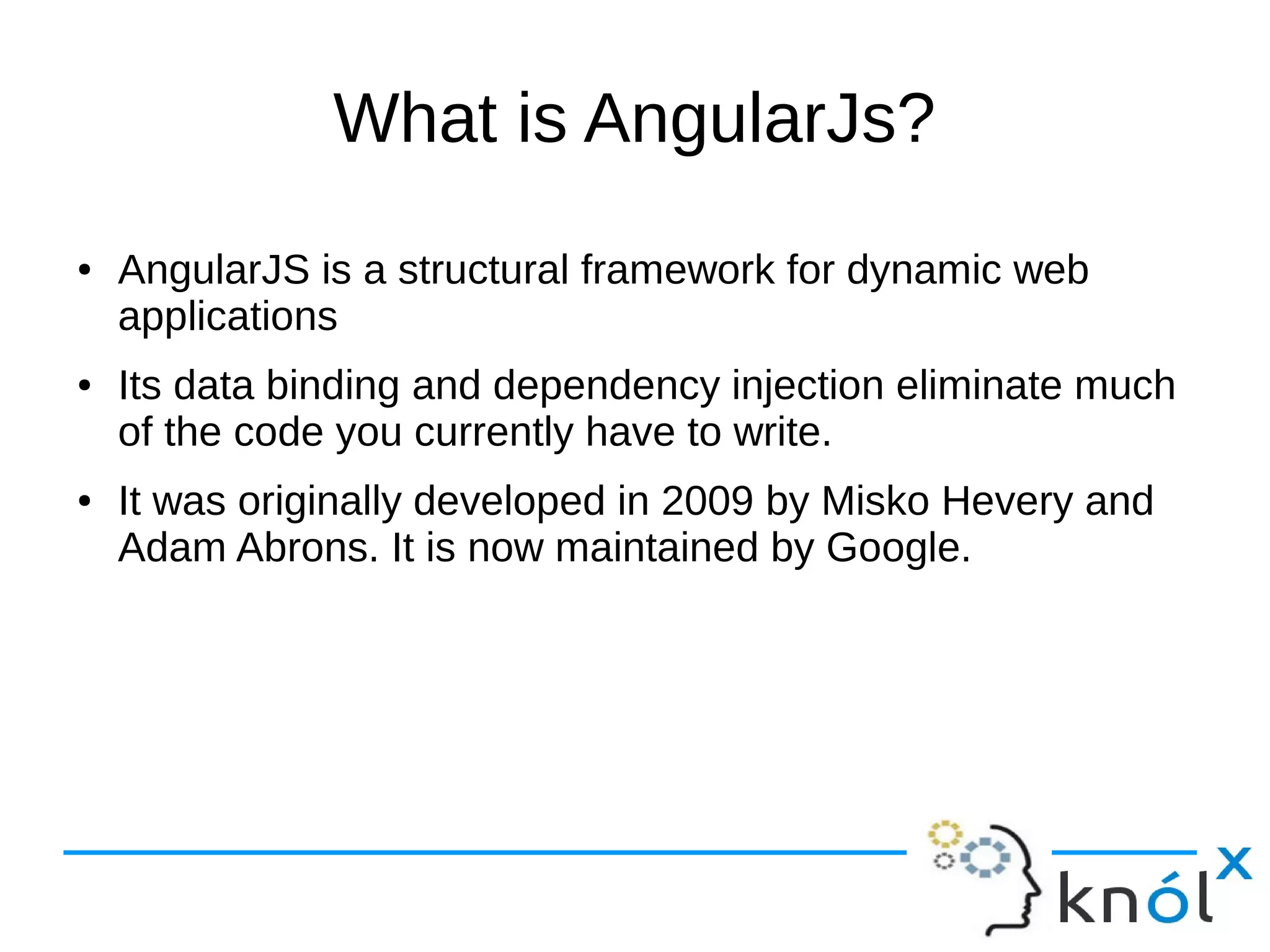 What is AngularJs?

• AngularJS is a structural framework for dynamic web applications

• Its data binding and dependency injection eliminate much of the code you currently have to write.

• It was originally developed in 2009 by Misko Hevery and Adam Abrons. It is now maintained by Google.

knólx